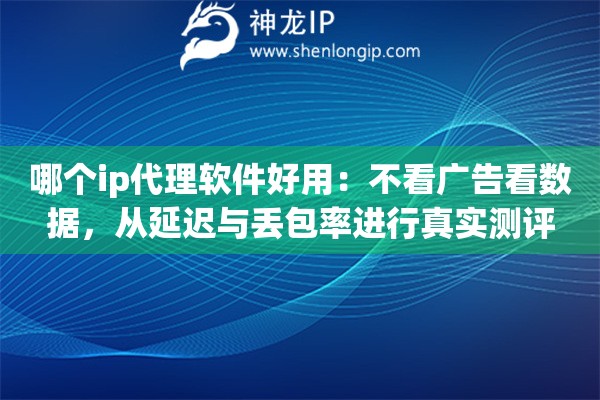 神龙IP
www.shenlongip.com

哪个ip代理软件好用：不看广告看数据，从延迟与丢包率进行真实测评